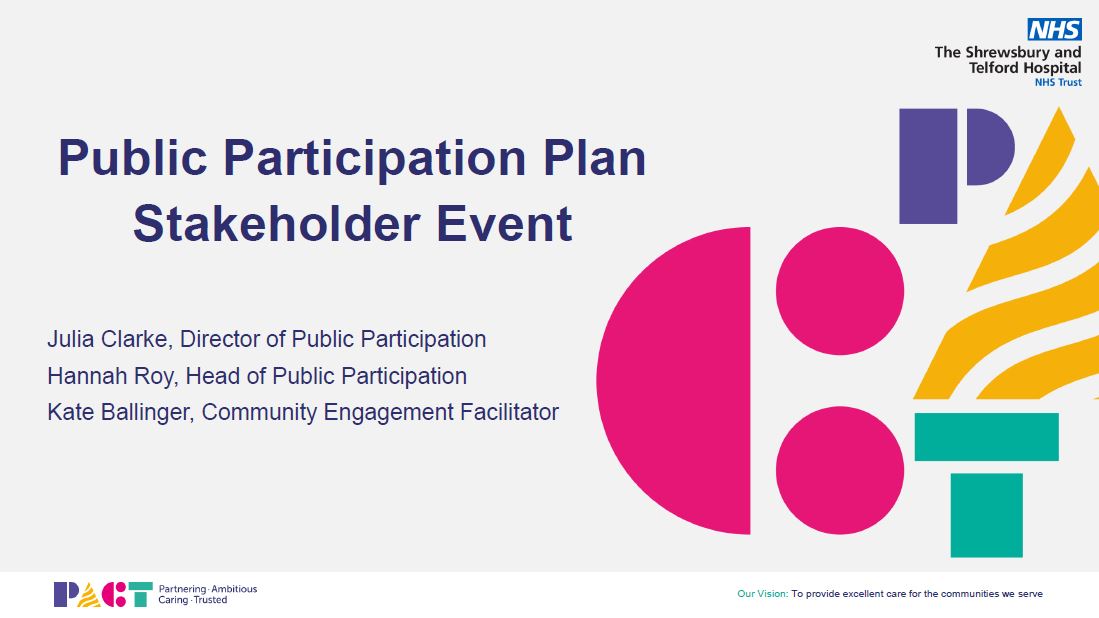 NHS
The Shrewsbury and Telford Hospital
NHS Trust

Public Participation Plan
Stakeholder Event

Julia Clarke, Director of Public Participation
Hannah Roy, Head of Public Participation
Kate Ballinger, Community Engagement Facilitator

PACT Partnering · Ambitious
Caring · Trusted

Our Vision: To provide excellent care for the communities we serve